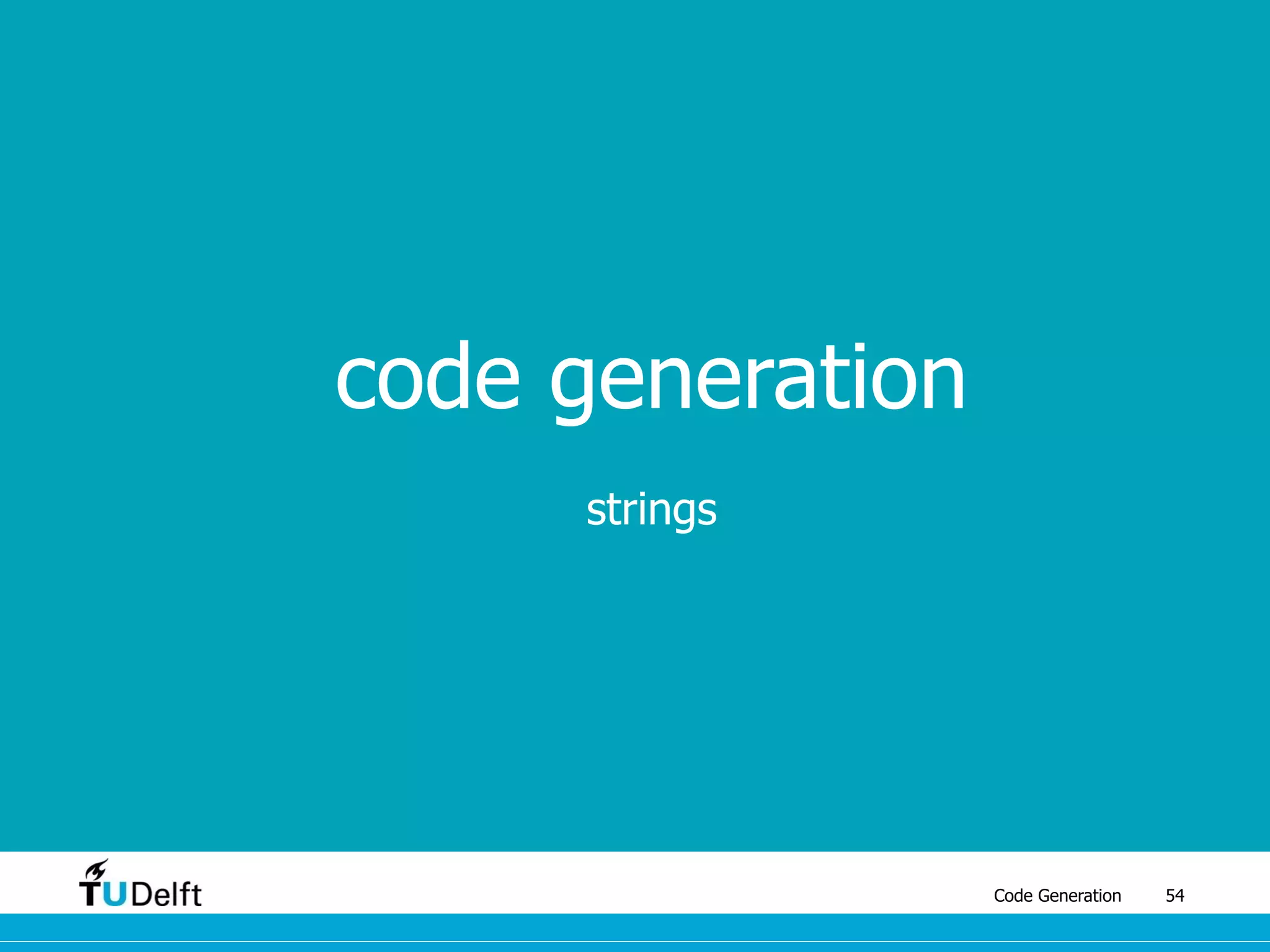 code generation

strings

TUDelft

Code Generation 54